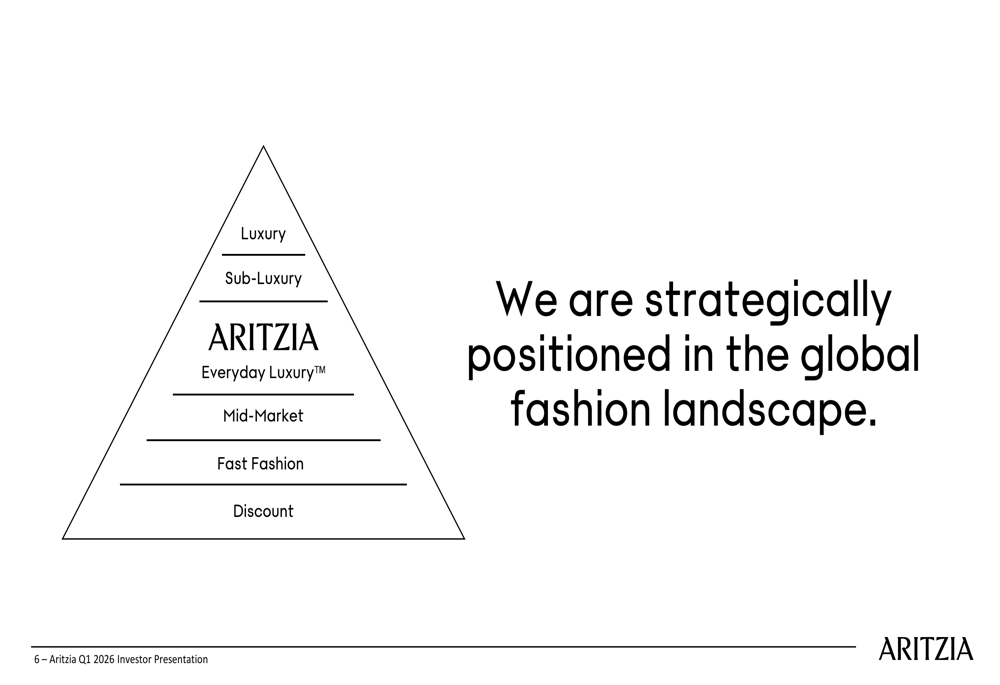 Luxury

Sub-Luxury

ARITZIA
Everyday Luxury™

Mid-Market

Fast Fashion

Discount

We are strategically positioned in the global fashion landscape.

6 – Aritzia Q1 2026 Investor Presentation

ARITZIA